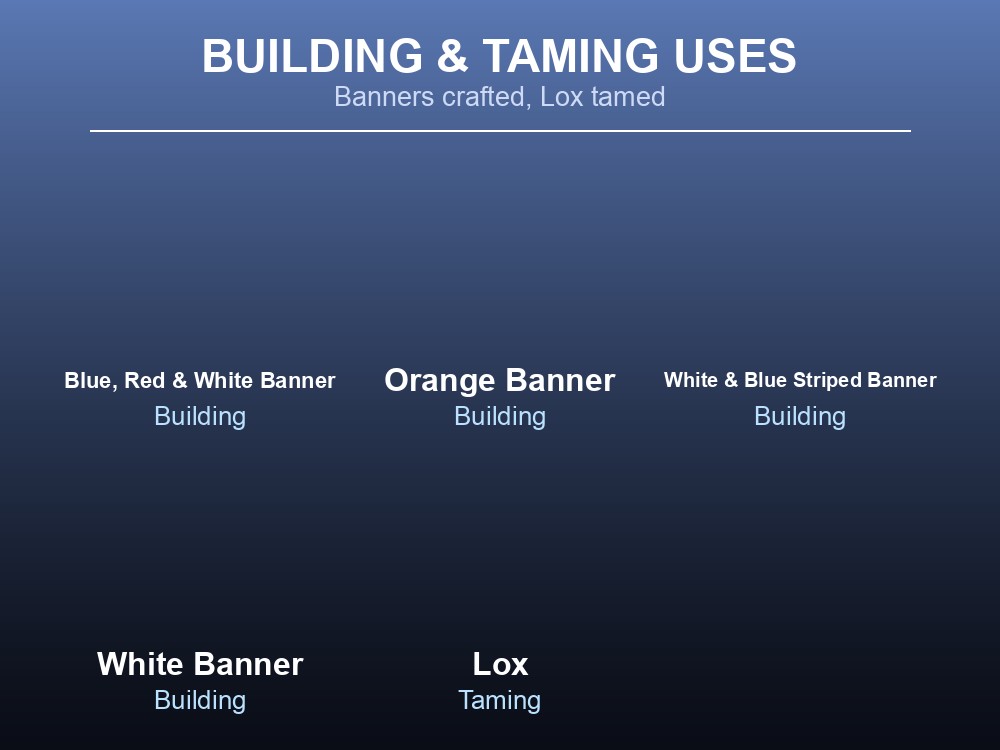 BUILDING & TAMING USES
Banners crafted, Lox tamed

Blue, Red & White Banner
Building

Orange Banner
Building

White & Blue Striped Banner
Building

White Banner
Building

Lox
Taming